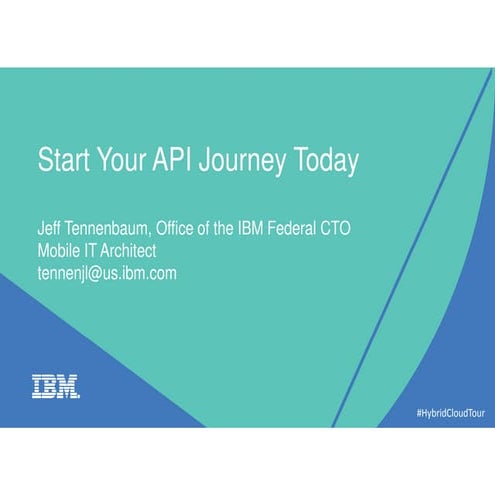 Start Your API Journey Today

Jeff Tennenbaum, Office of the IBM Federal CTO
Mobile IT Architect
tennenjl@us.ibm.com

IBM.

#HybridCloudTour